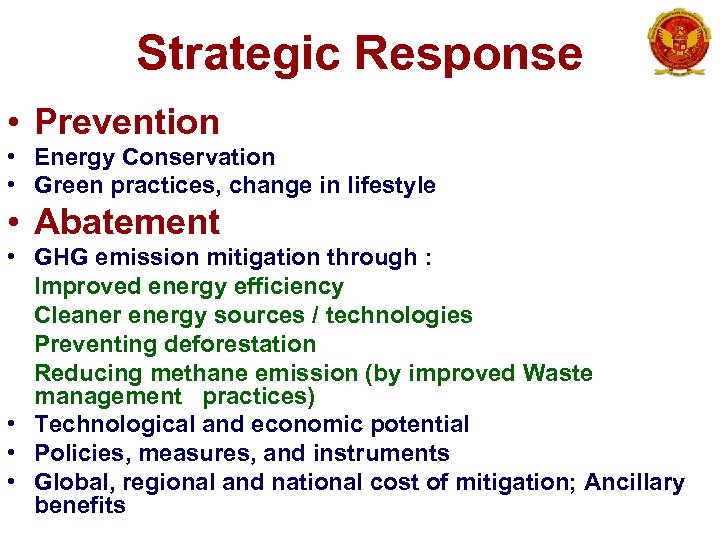 Strategic Response

• Prevention
• Energy Conservation
• Green practices, change in lifestyle
• Abatement
• GHG emission mitigation through :
Improved energy efficiency
Cleaner energy sources / technologies
Preventing deforestation
Reducing methane emission (by improved Waste management practices)
• Technological and economic potential
• Policies, measures, and instruments
• Global, regional and national cost of mitigation; Ancillary benefits